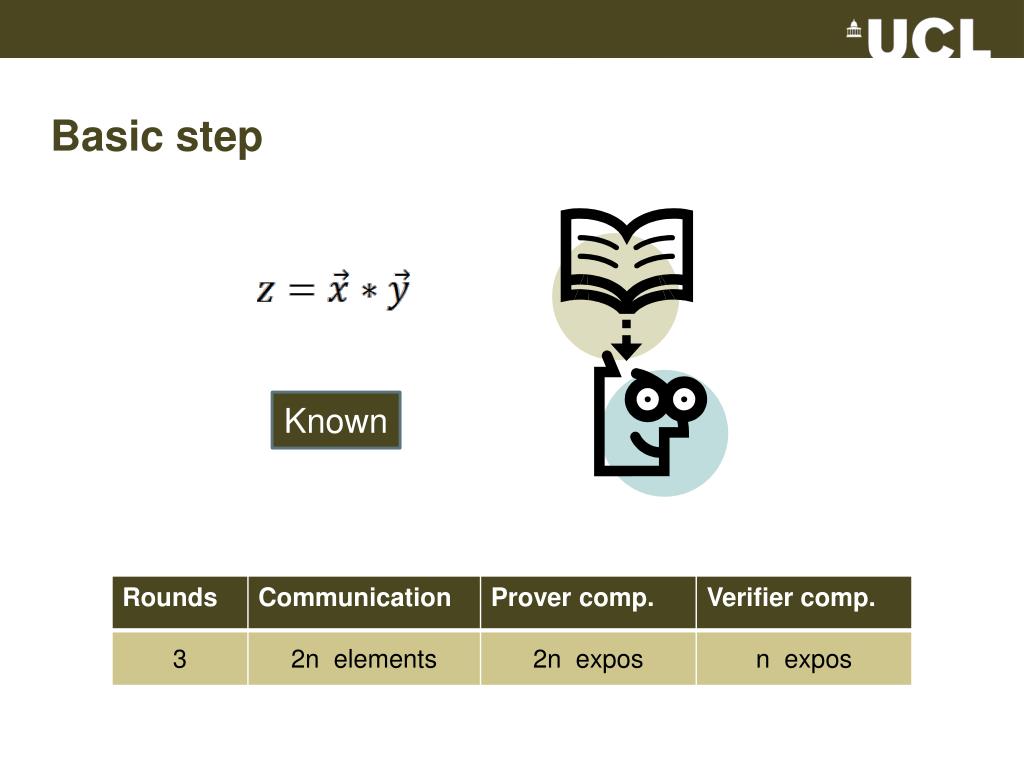 UCL

Basic step

$z = \vec{x} * \vec{y}$

Known

| Rounds | Communication | Prover comp. | Verifier comp. |
|---|---|---|---|
| 3 | 2n elements | 2n expos | n expos |